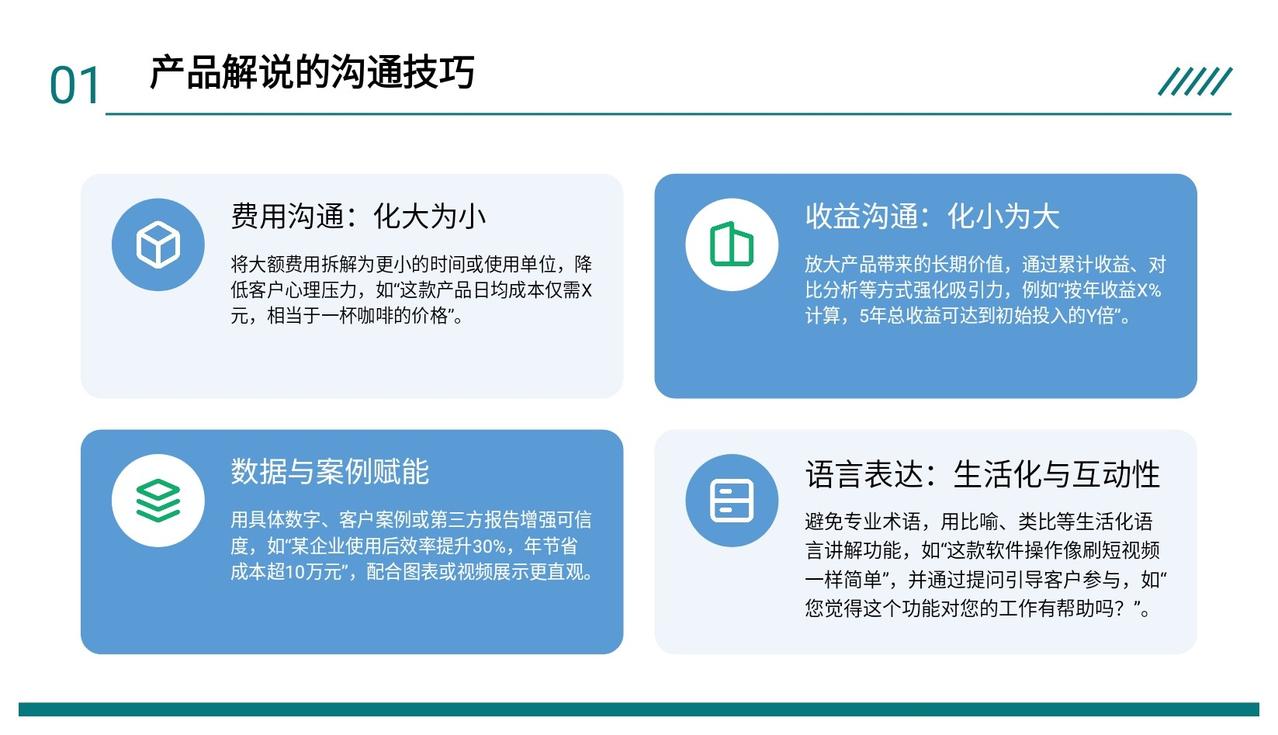 01 产品解说的沟通技巧

费用沟通：化大为小

将大额费用拆解为更小的时间或使用单位，降低客户心理压力，如“这款产品日均成本仅需X元，相当于一杯咖啡的价格”。

收益沟通：化小为大

放大产品带来的长期价值，通过累计收益、对比分析等方式强化吸引力，例如“按年收益X%计算，5年总收益可达到初始投入的Y倍”。

数据与案例赋能

用具体数字、客户案例或第三方报告增强可信度，如“某企业使用后效率提升30%，年节省成本超10万元”，配合图表或视频展示更直观。

语言表达：生活化与互动性

避免专业术语，用比喻、类比等生活化语言讲解功能，如“这款软件操作像刷短视频一样简单”，并通过提问引导客户参与，如“您觉得这个功能对您的工作有帮助吗？”。